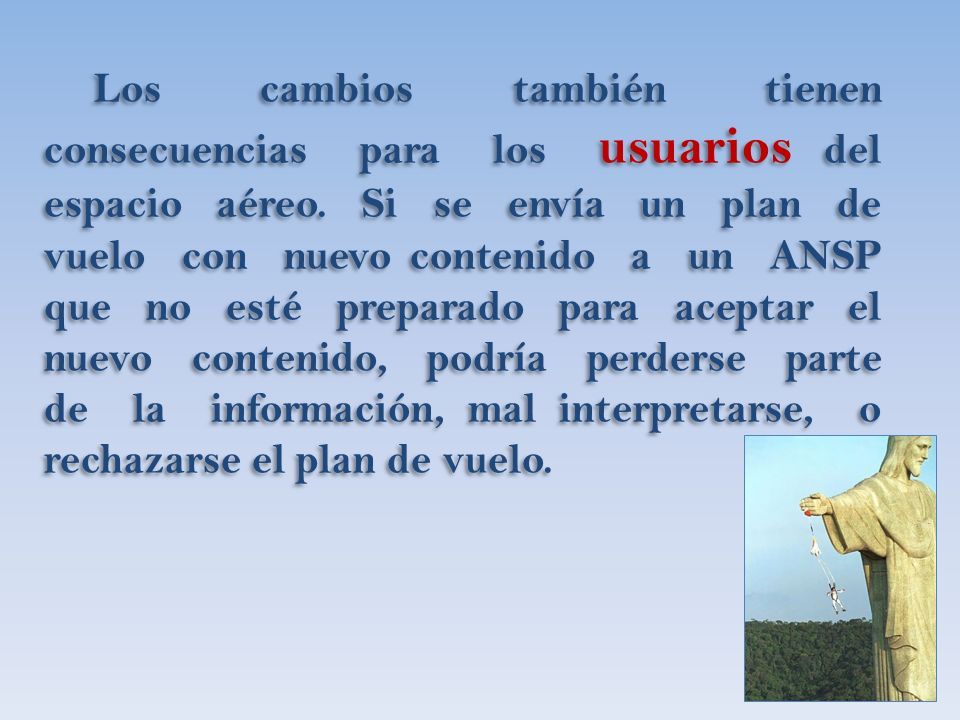 Los cambios también tienen consecuencias para los usuarios del espacio aéreo. Si se envía un plan de vuelo con nuevo contenido a un ANSP que no esté preparado para aceptar el nuevo contenido, podría perderse parte de la información, mal interpretarse, o rechazarse el plan de vuelo.